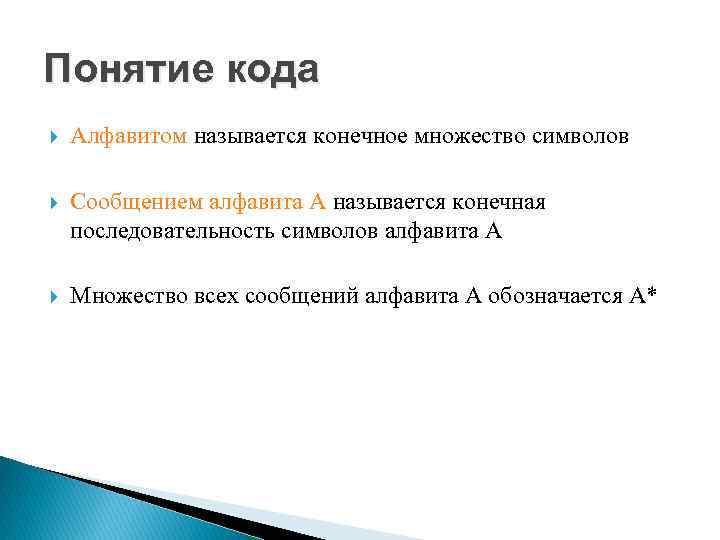 Понятие кода

Алфавитом называется конечное множество символов

Сообщением алфавита А называется конечная последовательность символов алфавита А

Множество всех сообщений алфавита А обозначается А*